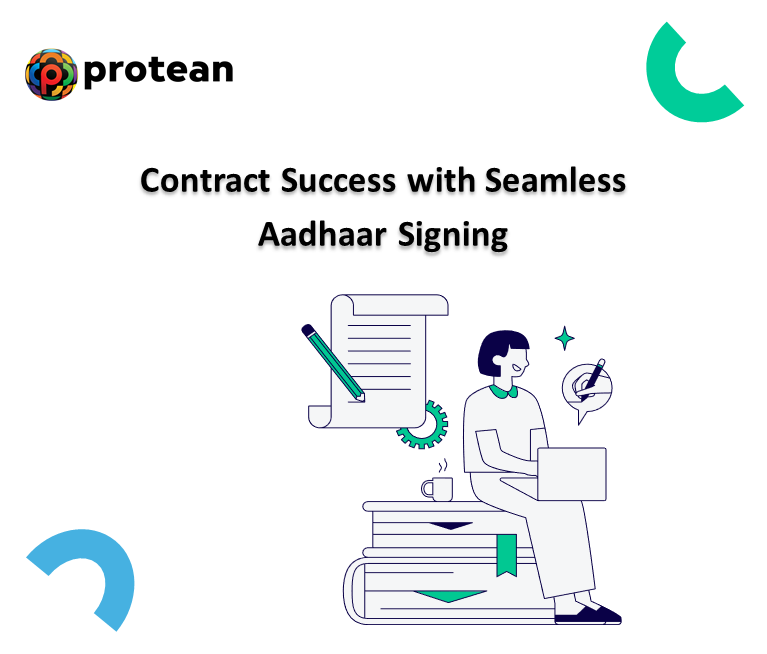 protean

Contract Success with Seamless Aadhaar Signing